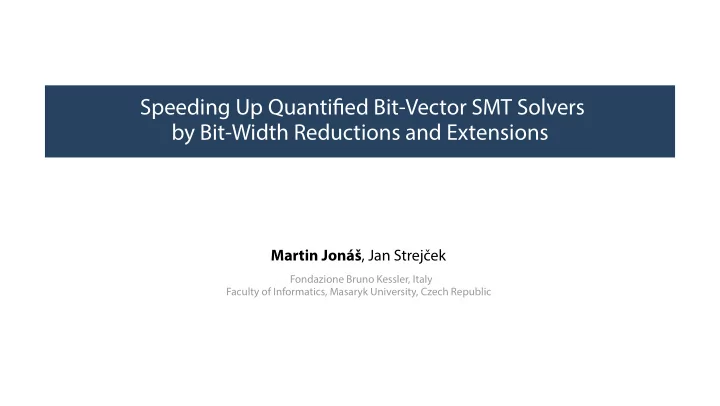 Speeding Up Quantified Bit-Vector SMT Solvers by Bit-Width Reductions and Extensions

Martin Jonáš, Jan Strejček

Fondazione Bruno Kessler, Italy
Faculty of Informatics, Masaryk University, Czech Republic